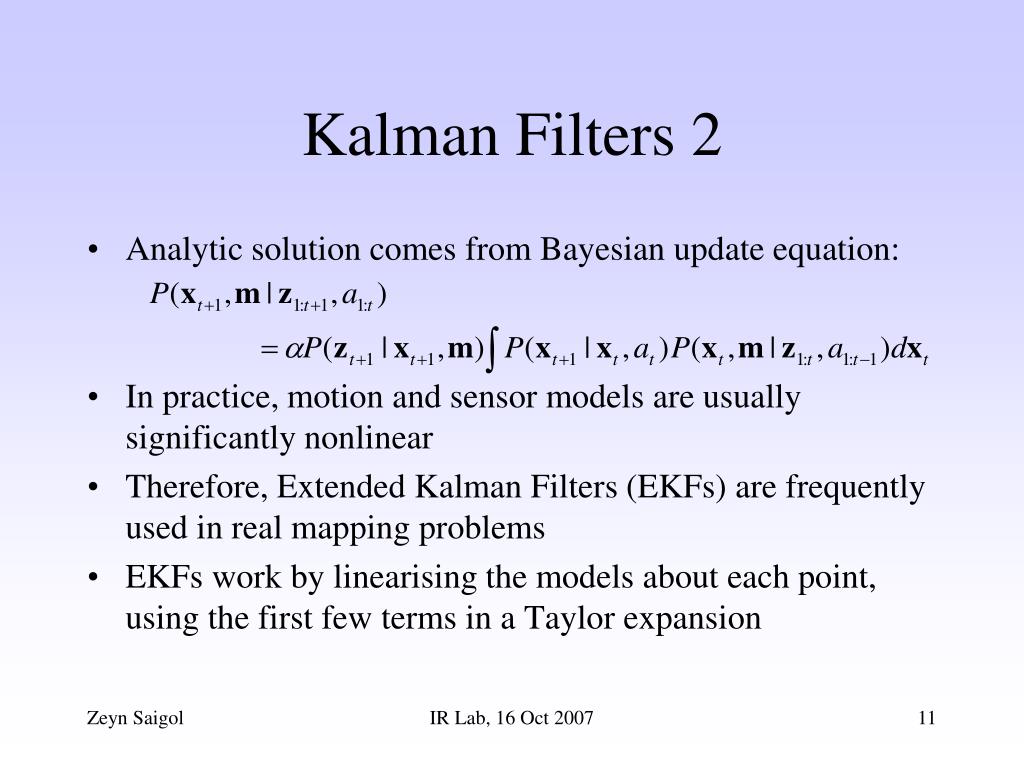 Kalman Filters 2

• Analytic solution comes from Bayesian update equation:

$P(\mathbf{x}_{t+1}, \mathbf{m} \mid \mathbf{z}_{1:t+1}, a_{1:t})$

$= \alpha P(\mathbf{z}_{t+1} \mid \mathbf{x}_{t+1}, \mathbf{m}) \int P(\mathbf{x}_{t+1} \mid \mathbf{x}_t, a_t) P(\mathbf{x}_t, \mathbf{m} \mid \mathbf{z}_{1:t}, a_{1:t-1}) d\mathbf{x}_t$

• In practice, motion and sensor models are usually significantly nonlinear

• Therefore, Extended Kalman Filters (EKFs) are frequently used in real mapping problems

• EKFs work by linearising the models about each point, using the first few terms in a Taylor expansion

Zeyn Saigol

IR Lab, 16 Oct 2007

11